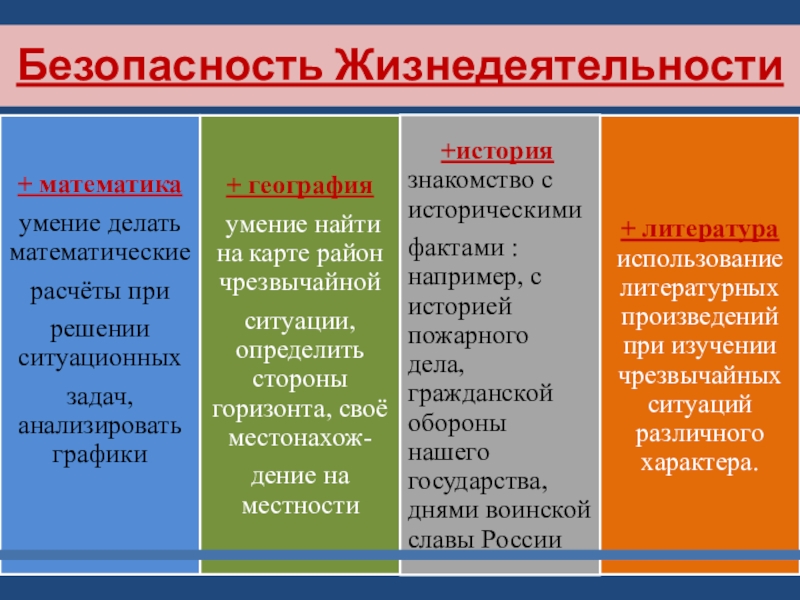 Безопасность Жизнедеятельности

+ математика
умение делать математические расчёты при решении ситуационных задач, анализировать графики

+ география
умение найти на карте район чрезвычайной ситуации, определить стороны горизонта, своё местонахождение на местности

+история
знакомство с историческими фактами : например, с историей пожарного дела, гражданской обороны нашего государства, днями воинской славы России

+ литература
использование литературных произведений при изучении чрезвычайных ситуаций различного характера.